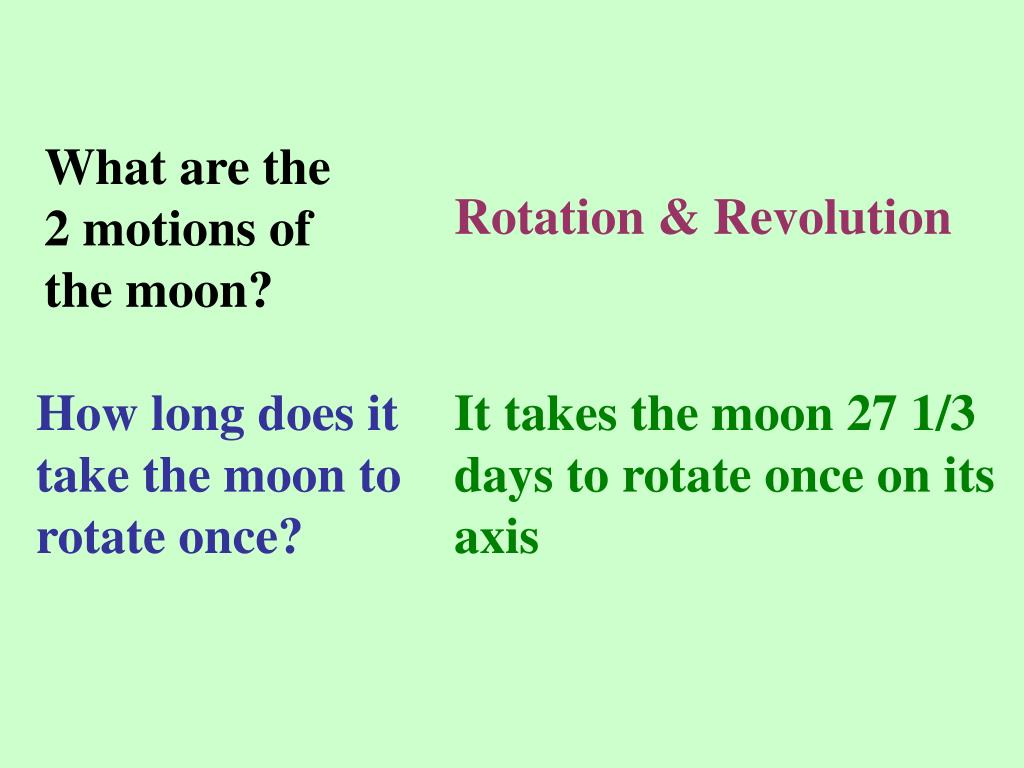 What are the 2 motions of the moon?

Rotation & Revolution

How long does it take the moon to rotate once?

It takes the moon 27 1/3 days to rotate once on its axis